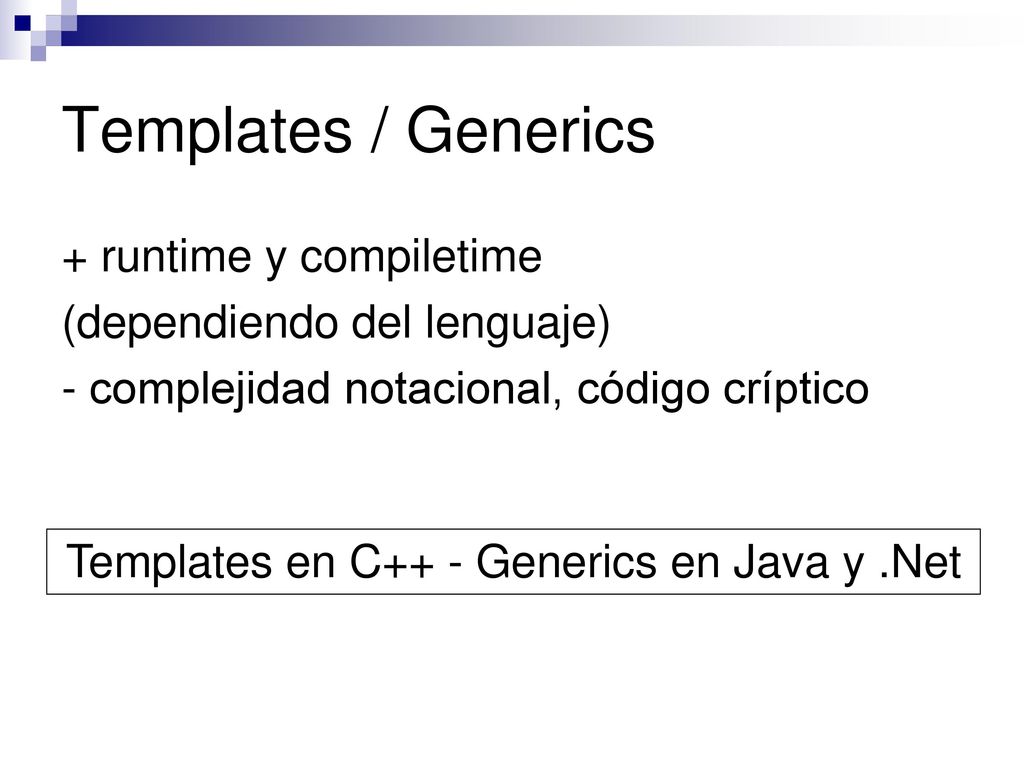 Templates / Generics

+ runtime y compiletime
(dependiendo del lenguaje)
- complejidad notacional, código críptico

Templates en C++ - Generics en Java y .Net